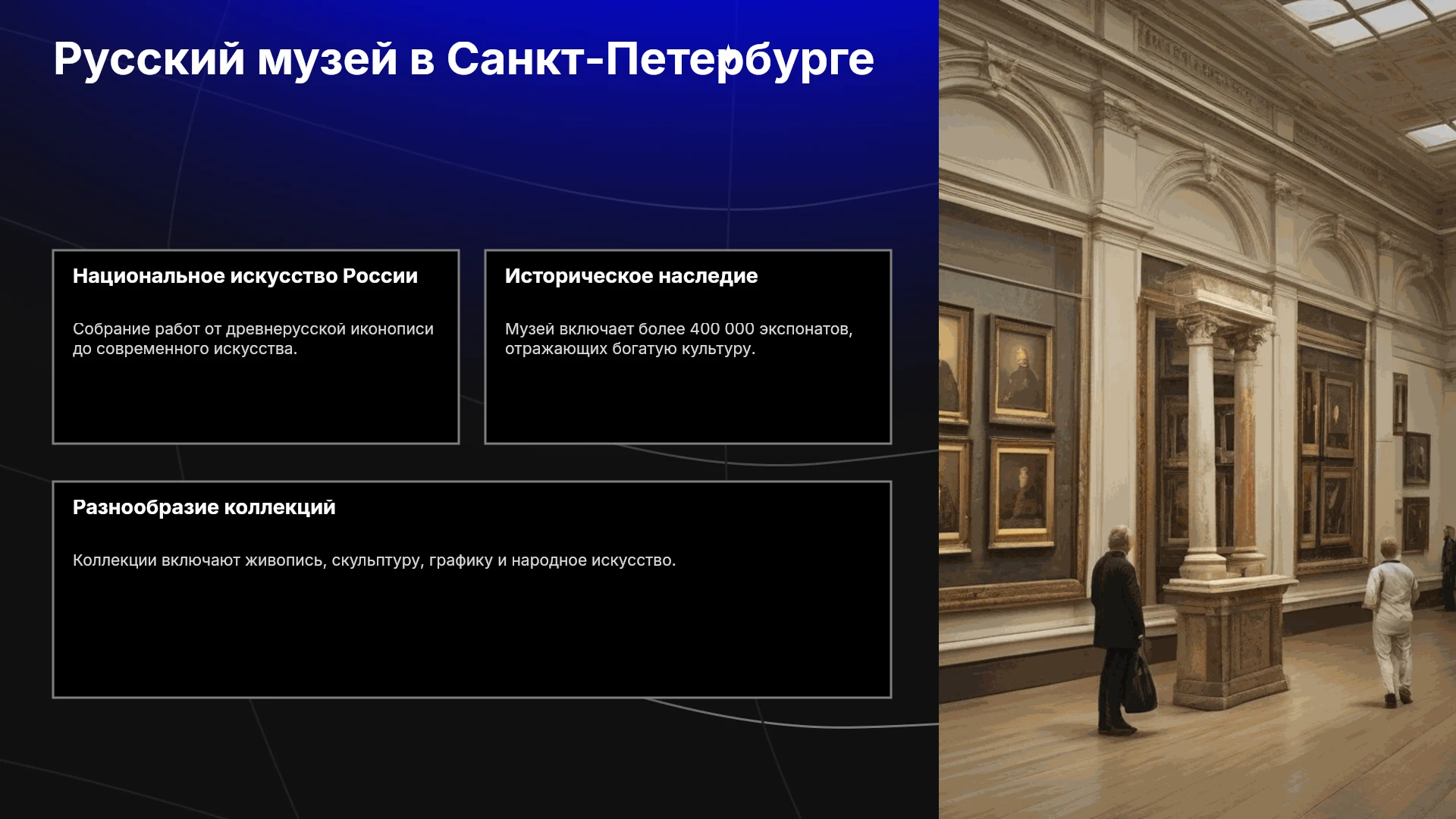 Русский музей в Санкт-Петербурге

Национальное искусство России

Собрание работ от древнерусской иконописи до современного искусства.

Историческое наследие

Музей включает более 400 000 экспонатов, отражающих богатую культуру.

Разнообразие коллекций

Коллекции включают живопись, скульптуру, графику и народное искусство.